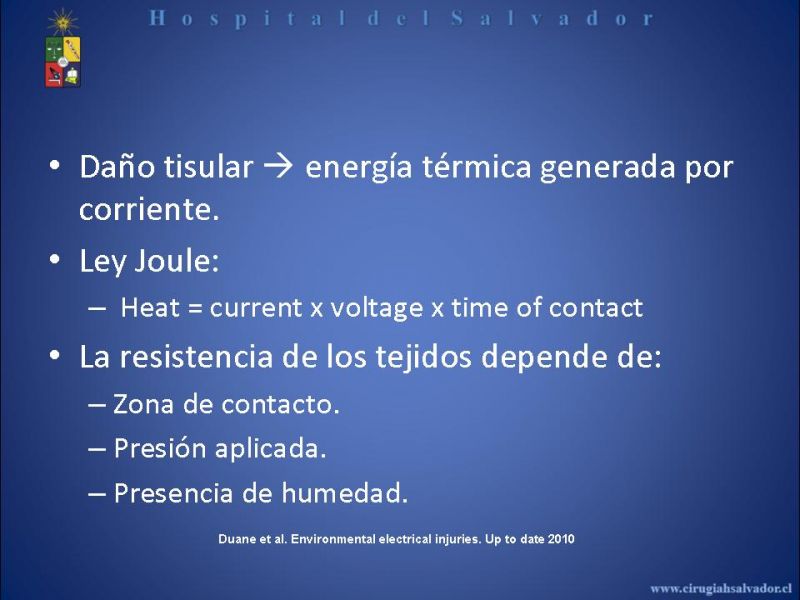 Hospital del Salvador

• Daño tisular → energía térmica generada por corriente.
• Ley Joule:
– Heat = current x voltage x time of contact
• La resistencia de los tejidos depende de:
– Zona de contacto.
– Presión aplicada.
– Presencia de humedad.

Duane et al. Environmental electrical injuries. Up to date 2010

www.cirugiahsalvador.cl